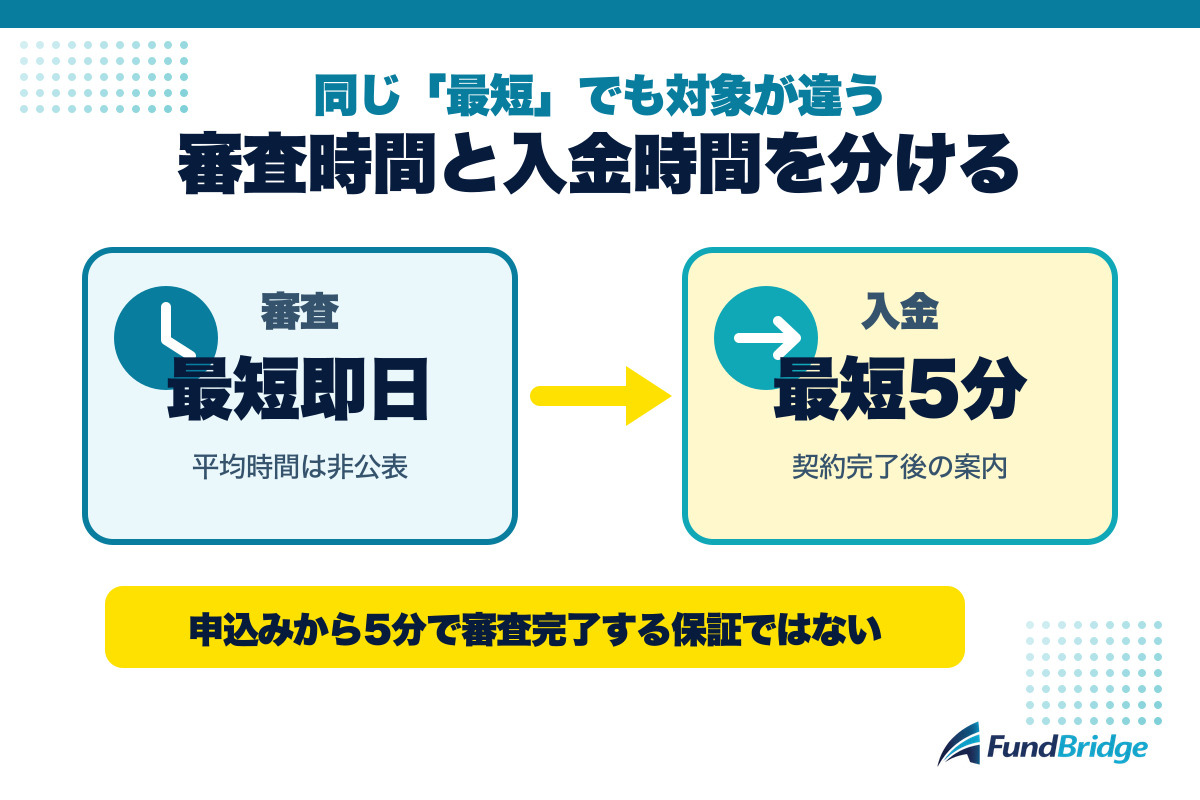 同じ「最短」でも対象が違う
審査時間と入金時間を分ける

審査
最短即日
平均時間は非公表

入金
最短5分
契約完了後の案内

申込みから5分で審査完了する保証ではない

FundBridge